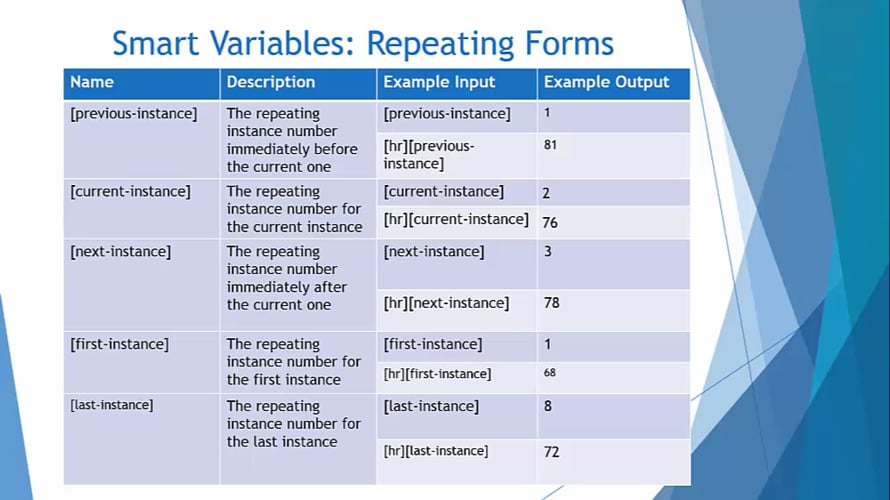 Smart Variables: Repeating Forms

| Name | Description | Example Input | Example Output |
|---|---|---|---|
| [previous-instance] | The repeating instance number immediately before the current one | [previous-instance] | 1 |
| | | [hr][previous-instance] | 81 |
| [current-instance] | The repeating instance number for the current instance | [current-instance] | 2 |
| | | [hr][current-instance] | 76 |
| [next-instance] | The repeating instance number immediately after the current one | [next-instance] | 3 |
| | | [hr][next-instance] | 78 |
| [first-instance] | The repeating instance number for the first instance | [first-instance] | 1 |
| | | [hr][first-instance] | 68 |
| [last-instance] | The repeating instance number for the last instance | [last-instance] | 8 |
| | | [hr][last-instance] | 72 |